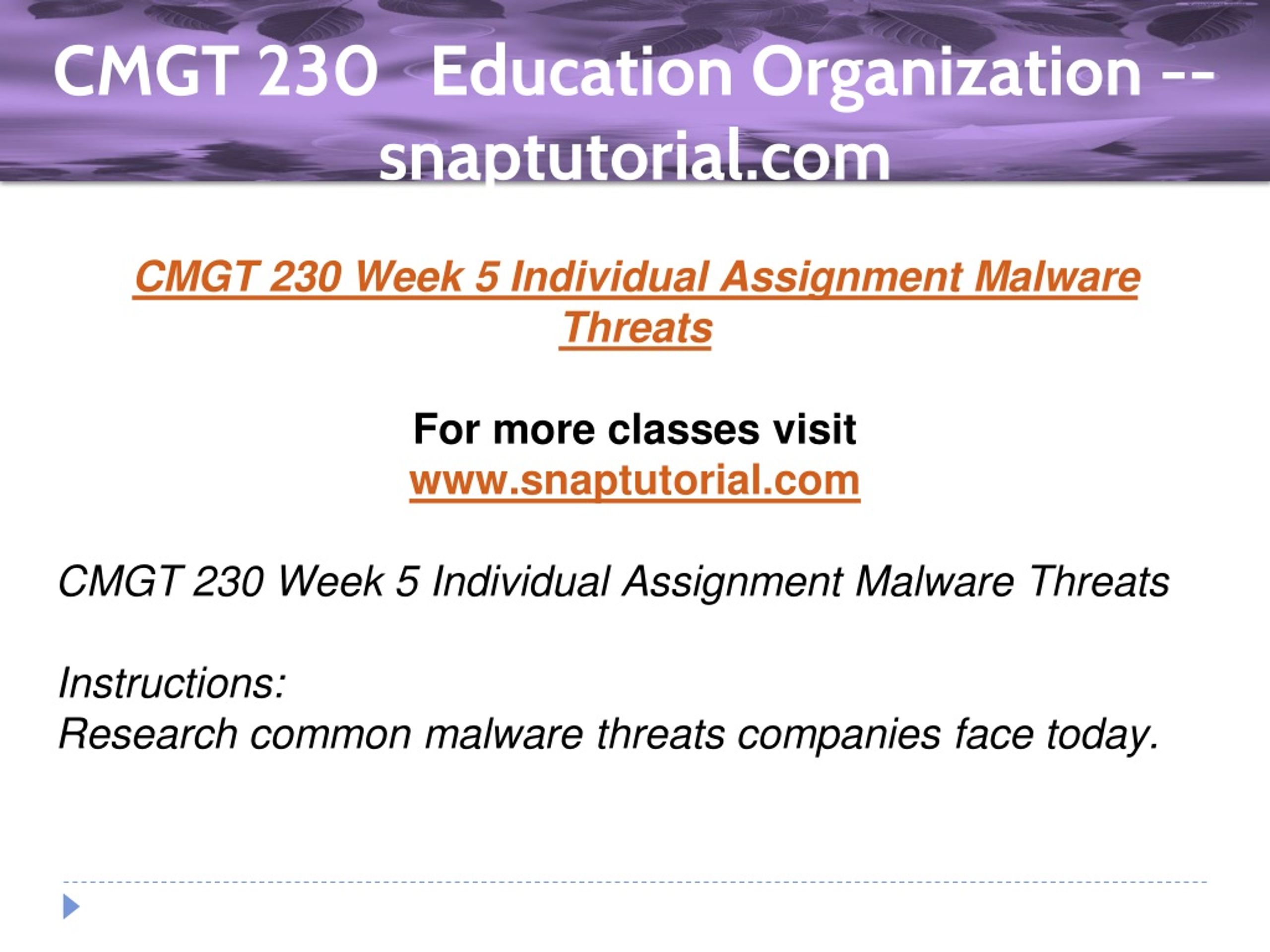 CMGT 230 Education Organization -- snaptutorial.com

CMGT 230 Week 5 Individual Assignment Malware Threats

For more classes visit
www.snaptutorial.com

CMGT 230 Week 5 Individual Assignment Malware Threats

Instructions:
Research common malware threats companies face today.